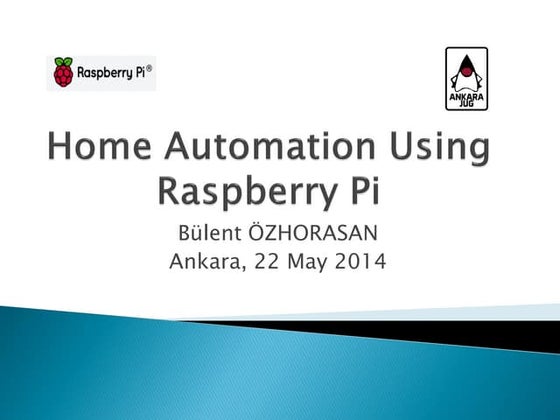 Raspberry Pi®

ANKARA JUG

Home Automation Using Raspberry Pi

Bülent ÖZHORASAN
Ankara, 22 May 2014